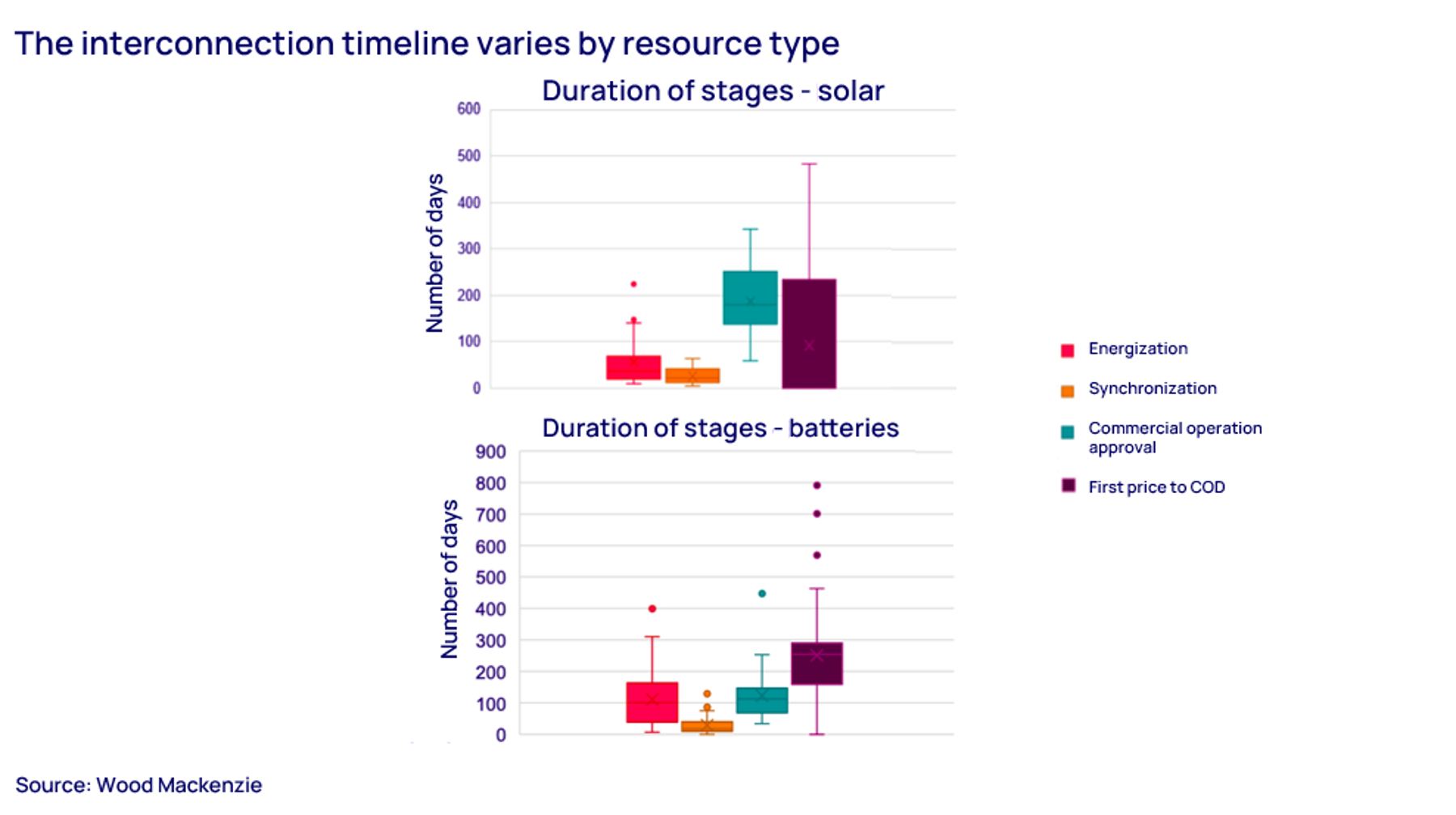 The interconnection timeline varies by resource type

Duration of stages - solar

Number of days

600
500
400
300
200
100
0

Duration of stages - batteries

Number of days

900
800
700
600
500
400
300
200
100
0

Energization

Synchronization

Commercial operation approval

First price to COD

Source: Wood Mackenzie